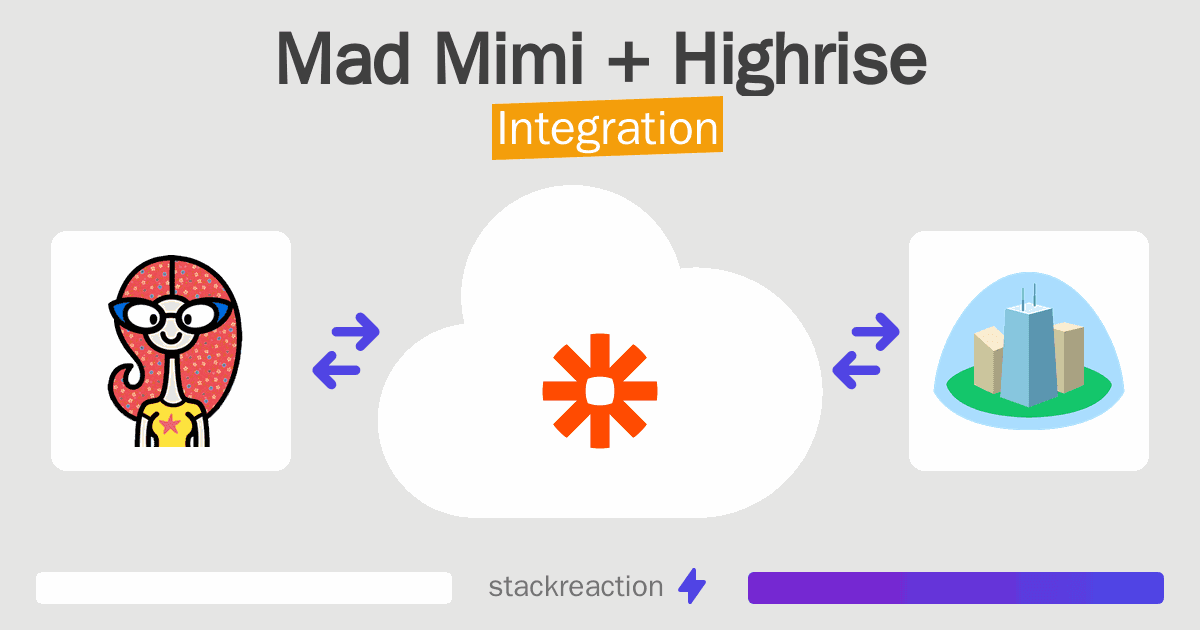 Mad Mimi + Highrise
Integration

stackreaction